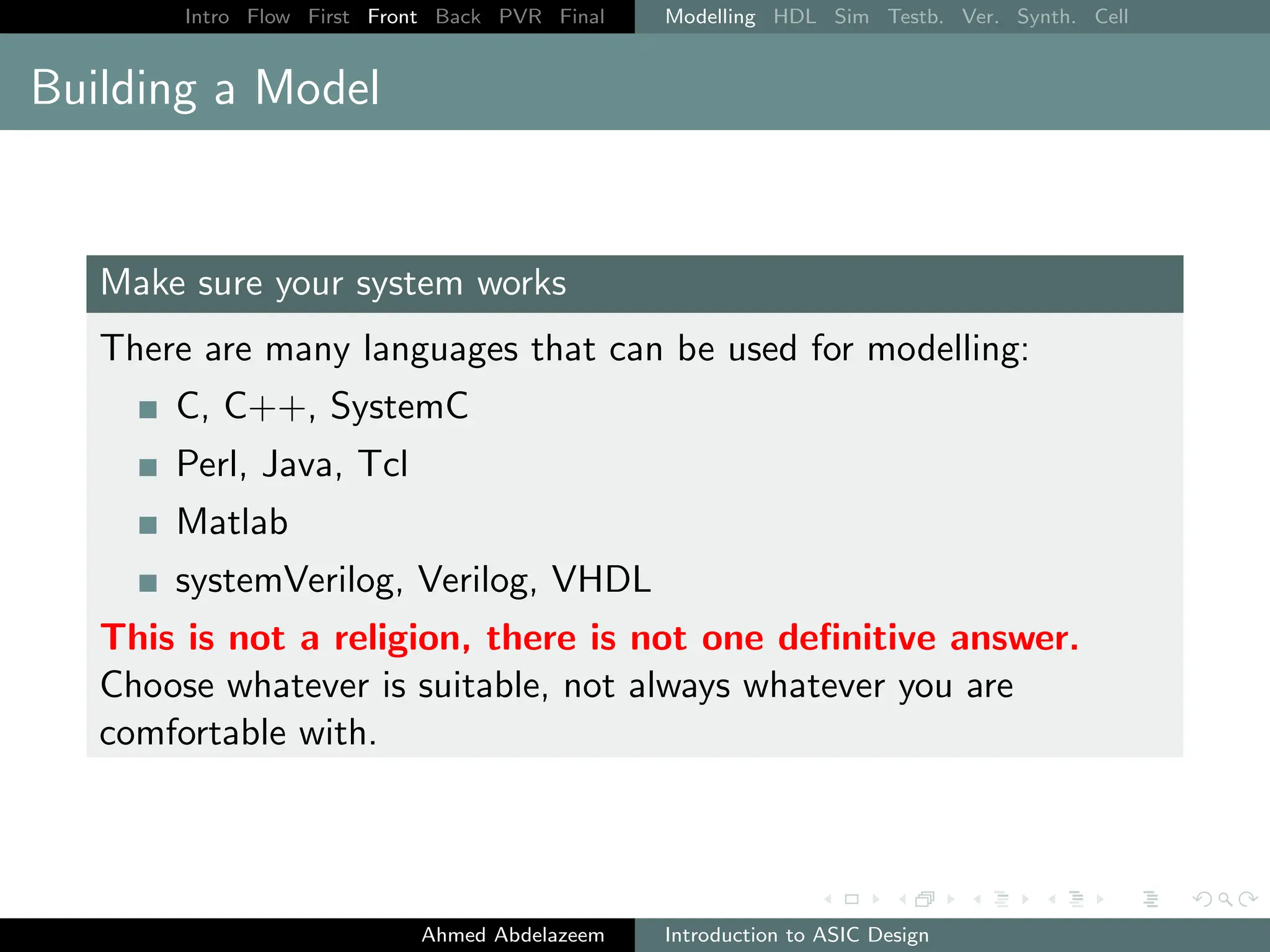 Intro Flow First Front Back PVR Final

Modelling HDL Sim Testb. Ver. Synth. Cell

Building a Model

Make sure your system works

There are many languages that can be used for modelling:

- C, C++, SystemC
- Perl, Java, Tcl
- Matlab
- systemVerilog, Verilog, VHDL

This is not a religion, there is not one definitive answer.
Choose whatever is suitable, not always whatever you are comfortable with.

Ahmed Abdelazeem

Introduction to ASIC Design